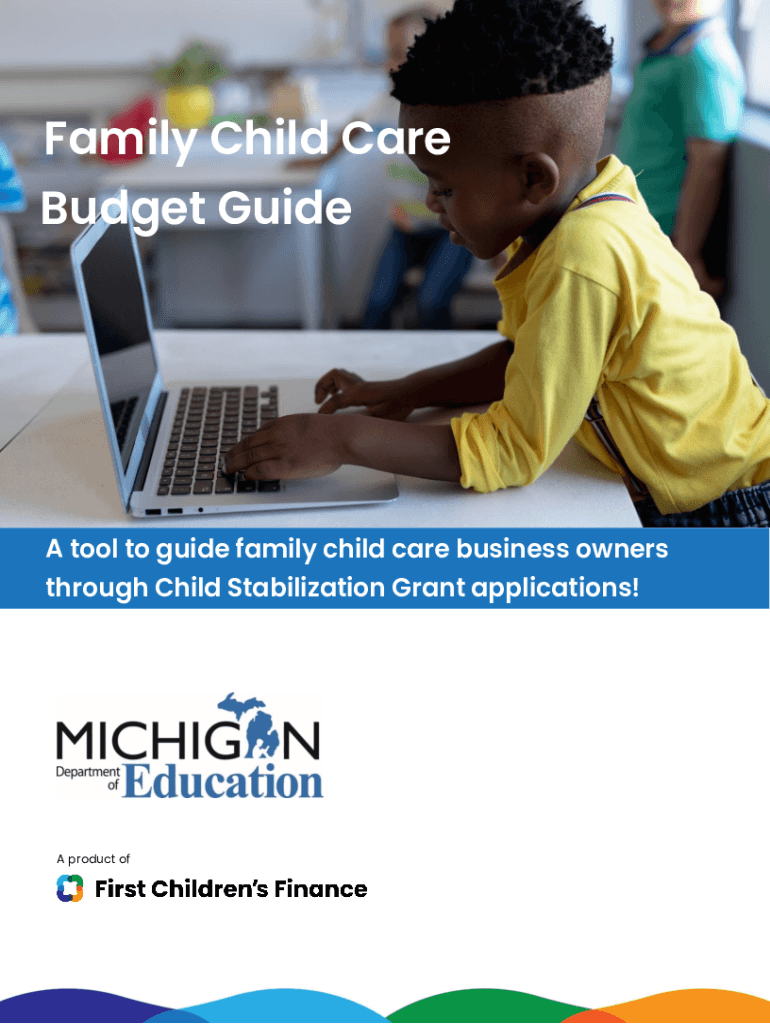 Family Child Care Budget Guide

A tool to guide family child care business owners through Child Stabilization Grant applications!

MICHIGAN
Department of Education

A product of

First Children's Finance